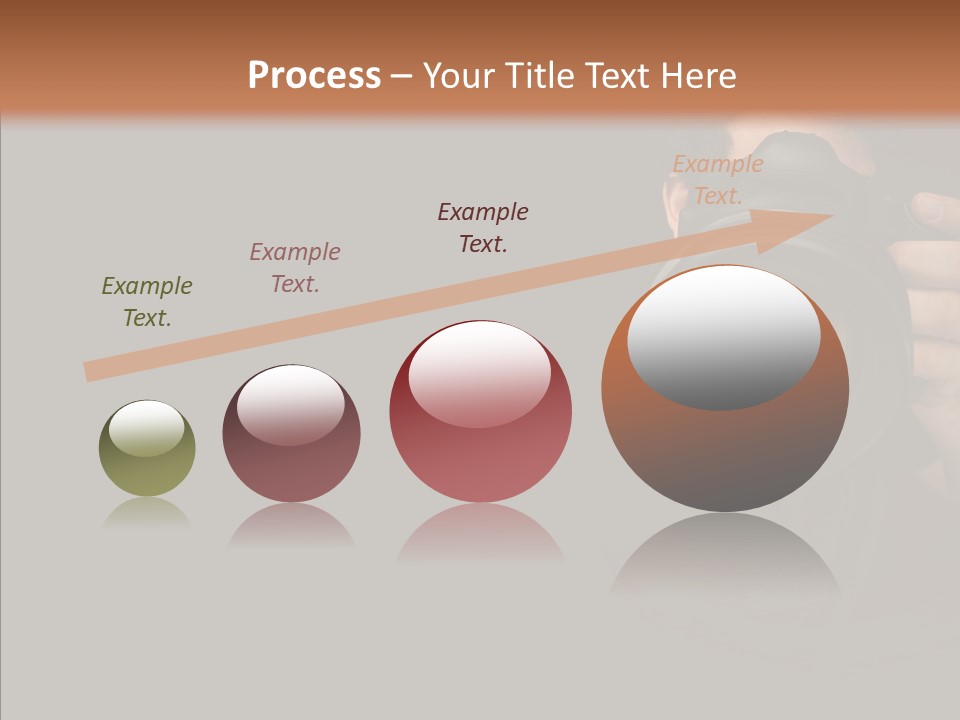 Process – Your Title Text Here

Example Text.

Example Text.

Example Text.

Example Text.